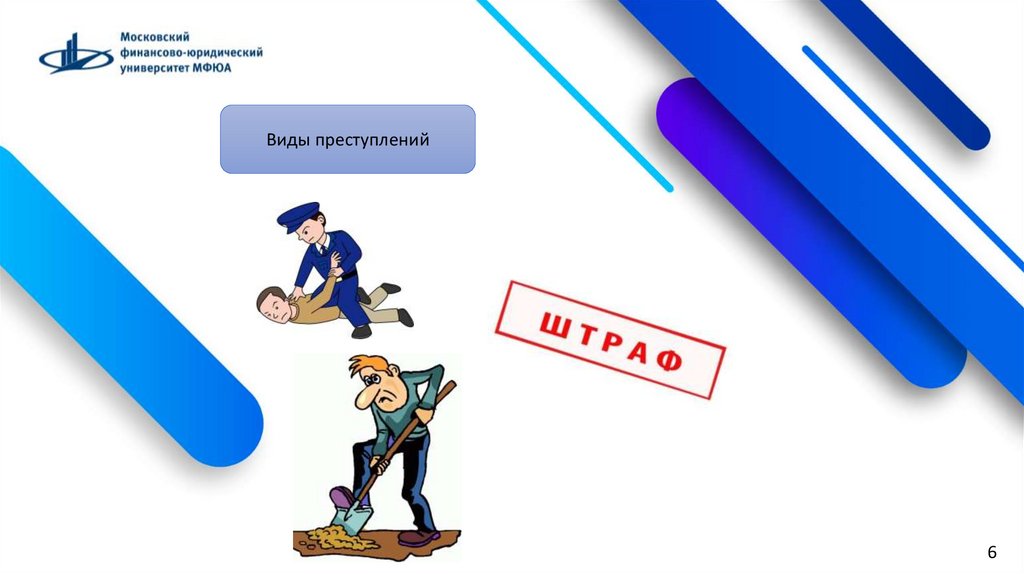 Московский финансово-юридический университет МФЮА

Виды преступлений

ШТРАФ

6